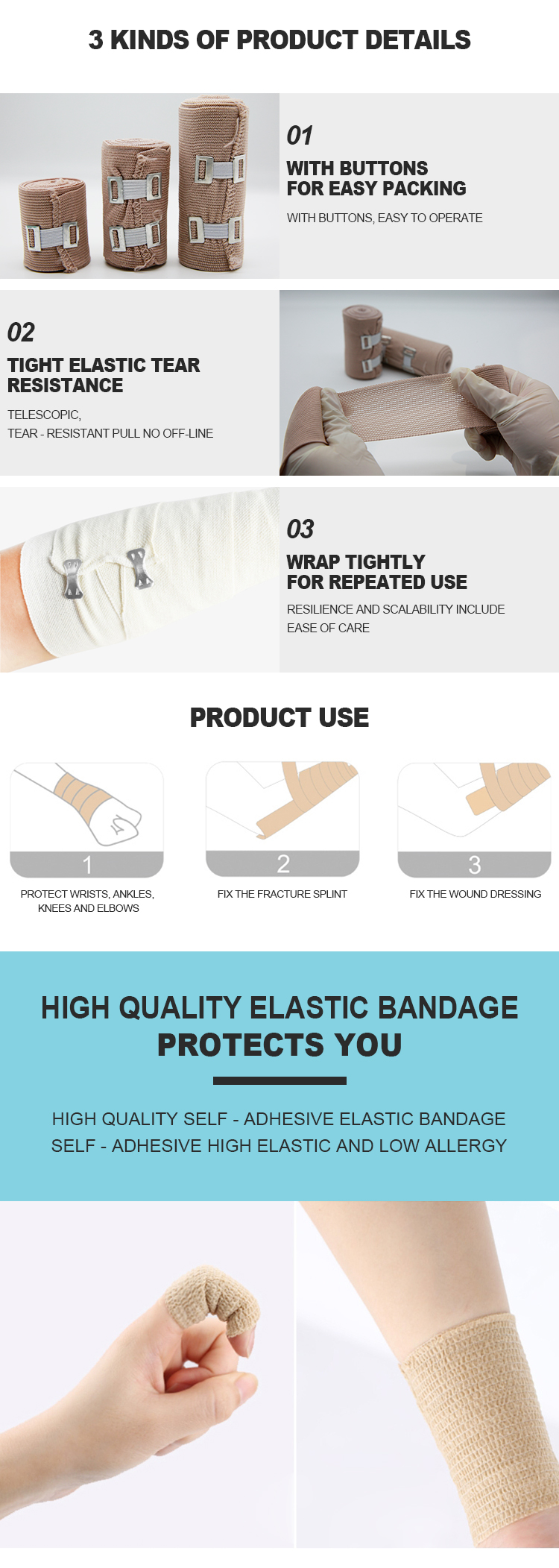 3 KINDS OF PRODUCT DETAILS

01

WITH BUTTONS FOR EASY PACKING

WITH BUTTONS, EASY TO OPERATE

02

TIGHT ELASTIC TEAR RESISTANCE

TELESCOPIC,
TEAR - RESISTANT PULL NO OFF-LINE

03

WRAP TIGHTLY FOR REPEATED USE

RESILIENCE AND SCALABILITY INCLUDE EASE OF CARE

PRODUCT USE

1

PROTECT WRISTS, ANKLES, KNEES AND ELBOWS

2

FIX THE FRACTURE SPLINT

3

FIX THE WOUND DRESSING

HIGH QUALITY ELASTIC BANDAGE PROTECTS YOU

HIGH QUALITY SELF - ADHESIVE ELASTIC BANDAGE
SELF - ADHESIVE HIGH ELASTIC AND LOW ALLERGY